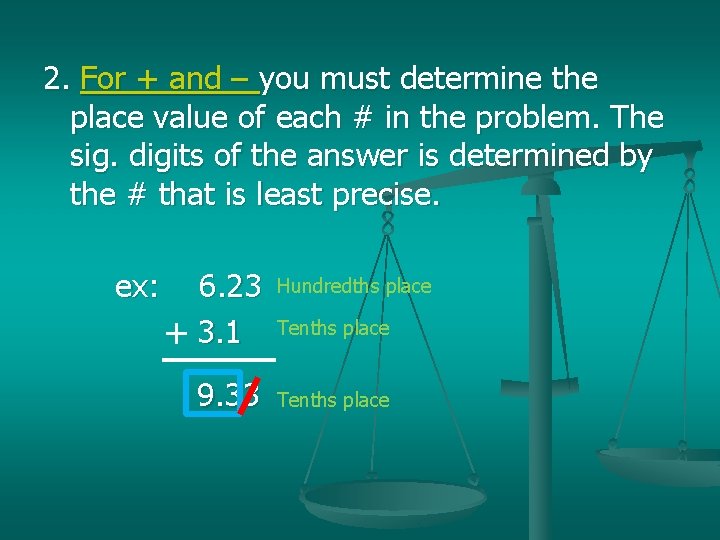 2. For + and – you must determine the place value of each # in the problem. The sig. digits of the answer is determined by the # that is least precise.

ex: 6.23 Hundredths place
+ 3.1 Tenths place
9.33 Tenths place